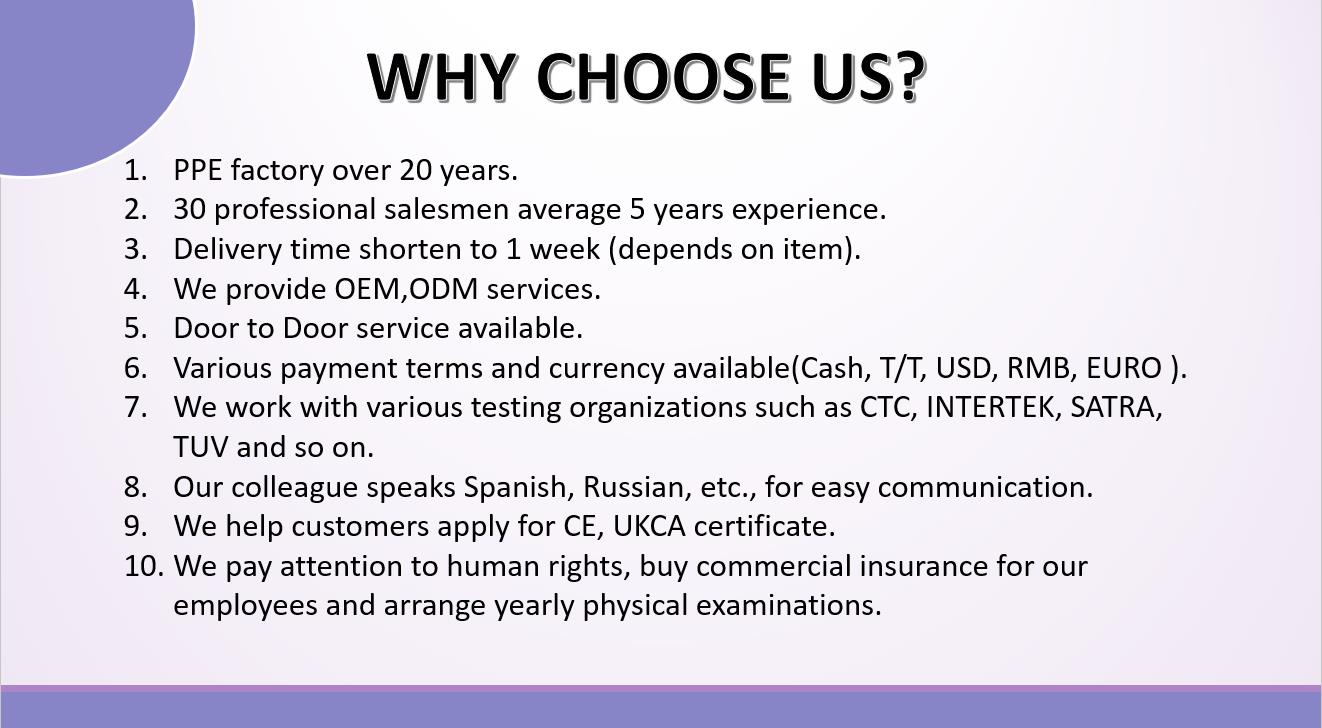 WHY CHOOSE US?

1. PPE factory over 20 years.
2. 30 professional salesmen average 5 years experience.
3. Delivery time shorten to 1 week (depends on item).
4. We provide OEM,ODM services.
5. Door to Door service available.
6. Various payment terms and currency available(Cash, T/T, USD, RMB, EURO ).
7. We work with various testing organizations such as CTC, INTERTEK, SATRA, TUV and so on.
8. Our colleague speaks Spanish, Russian, etc., for easy communication.
9. We help customers apply for CE, UKCA certificate.
10. We pay attention to human rights, buy commercial insurance for our employees and arrange yearly physical examinations.